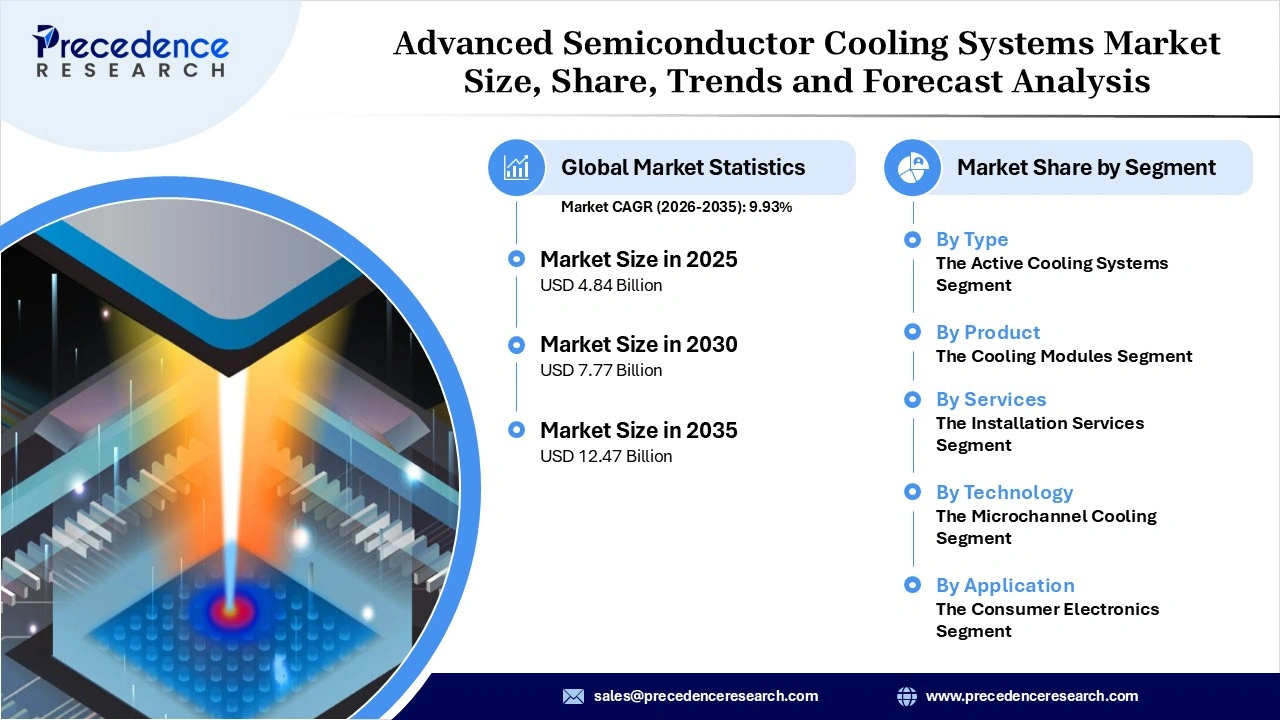 Precedence
RESEARCH

Advanced Semiconductor Cooling Systems Market Size, Share, Trends and Forecast Analysis

Global Market Statistics

Market CAGR (2026-2035): 9.93%

Market Size in 2025
USD 4.84 Billion

Market Size in 2030
USD 7.77 Billion

Market Size in 2035
USD 12.47 Billion

Market Share by Segment

By Type
The Active Cooling Systems Segment

By Product
The Cooling Modules Segment

By Services
The Installation Services Segment

By Technology
The Microchannel Cooling Segment

By Application
The Consumer Electronics Segment

sales@precedenceresearch.com

www.precedenceresearch.com